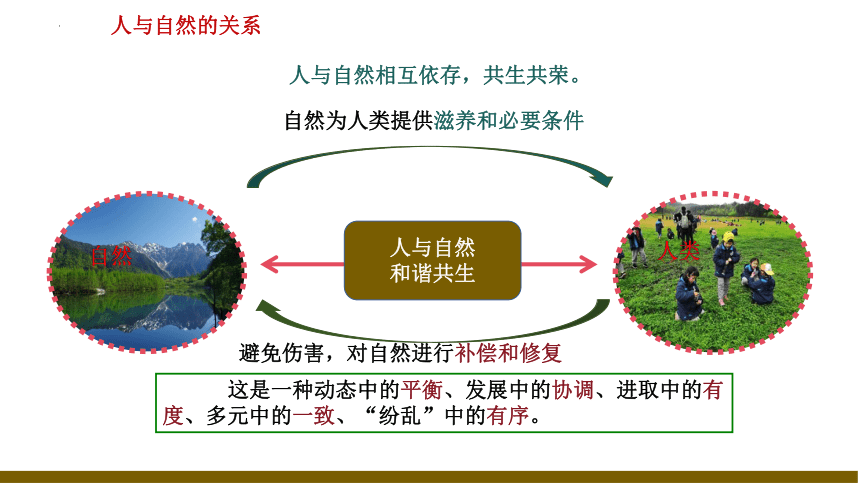 人与自然的关系

人与自然相互依存，共生共荣。

自然为人类提供滋养和必要条件

自然

人与自然
和谐共生

人类

避免伤害，对自然进行补偿和修复

这是一种动态中的平衡、发展中的协调、进取中的有度、多元中的一致、“纷乱”中的有序。